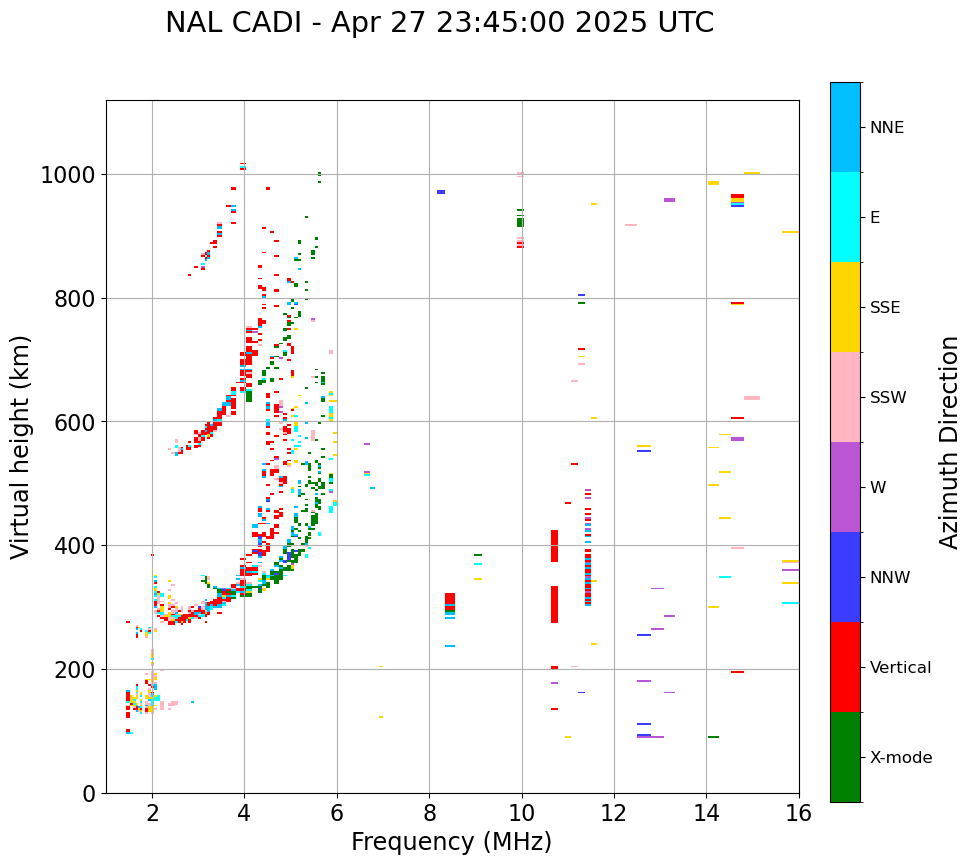 NAL CADI - Apr 27 23:45:00 2025 UTC

Virtual height (km)

1000
800
600
400
200
0

2 4 6 8 10 12 14 16

Frequency (MHz)

NNE
E
SSE
SSW
W
NNW
Vertical
X-mode

Azimuth Direction